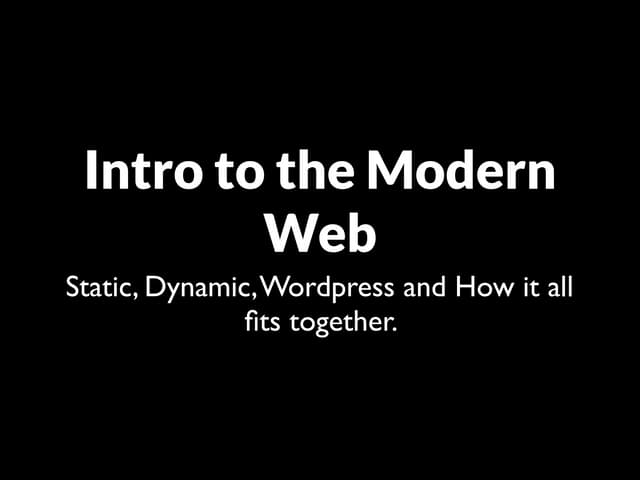 Intro to the Modern Web

Static, Dynamic, Wordpress and How it all fits together.